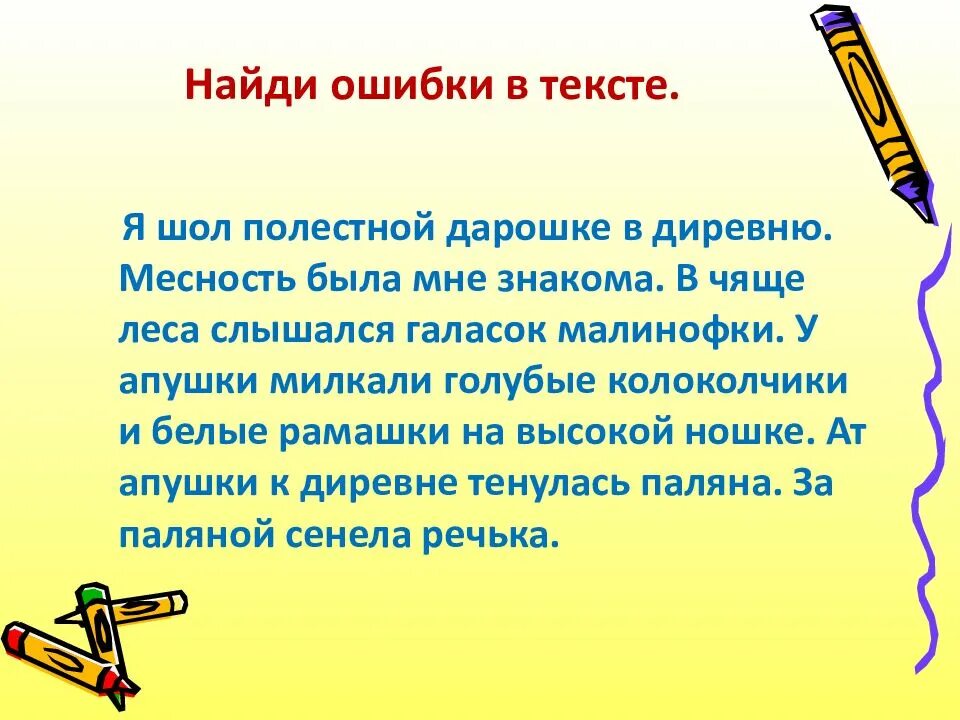 Найди ошибки в тексте.

Я шол полестной дарошке в диревню. Месность была мне знакома. В чяще леса слышался галасок малинофки. У апушки милкали голубые колоколчики и белые рамашки на высокой ношке. Ат апушки к диревне тенулась паляна. За паляной сенела речька.